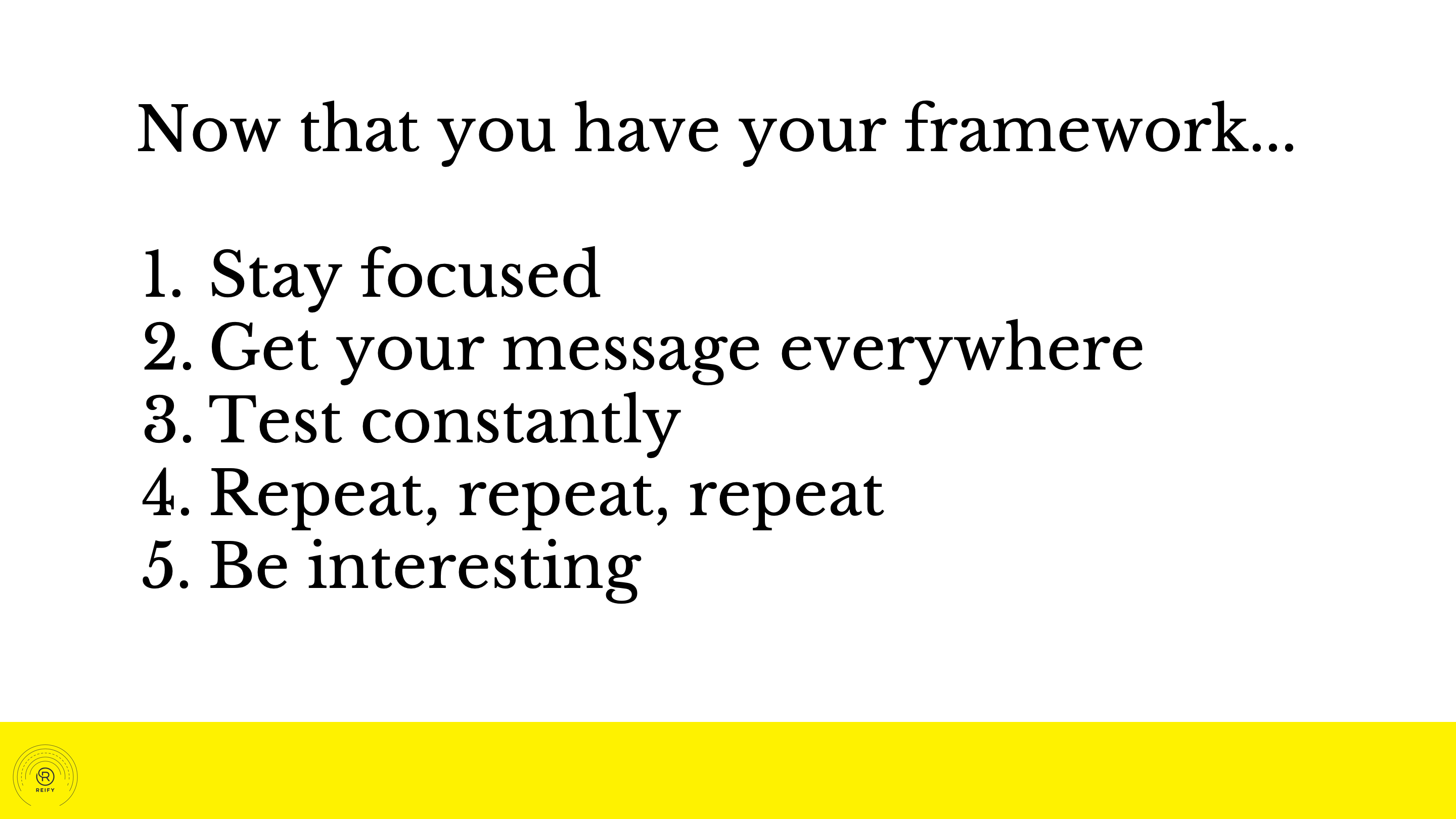 Now that you have your framework...

1. Stay focused
2. Get your message everywhere
3. Test constantly
4. Repeat, repeat, repeat
5. Be interesting

R
REIFY